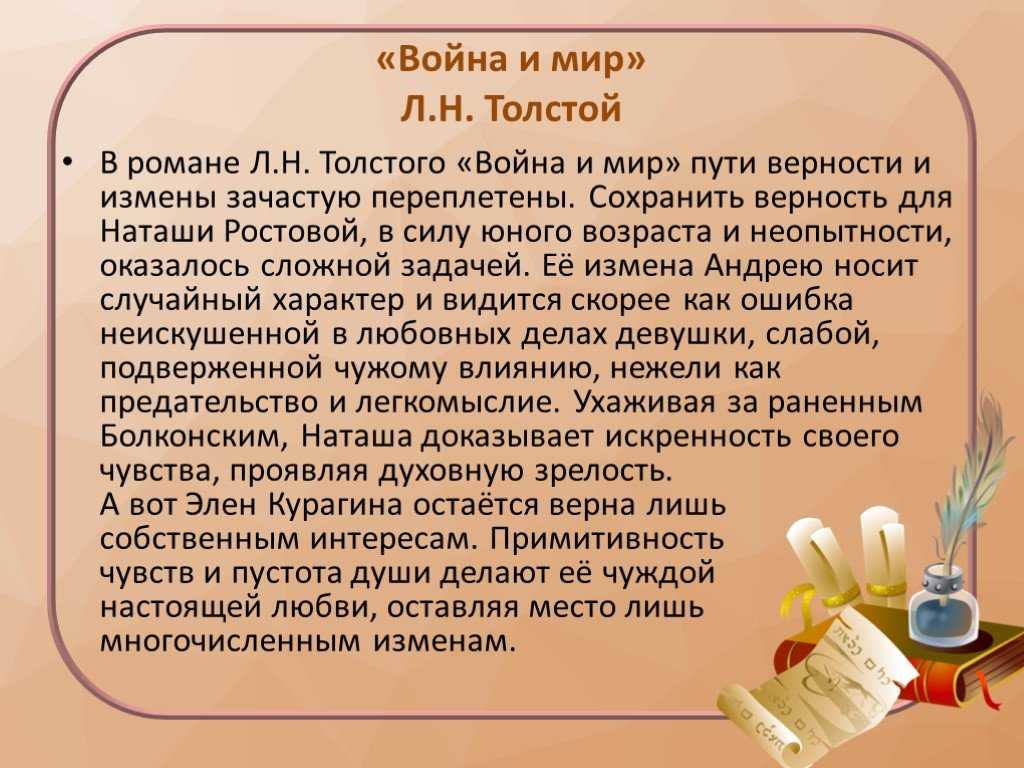 «Война и мир»
Л.Н. Толстой

• В романе Л.Н. Толстого «Война и мир» пути верности и измены зачастую переплетены. Сохранить верность для Наташи Ростовой, в силу юного возраста и неопытности, оказалось сложной задачей. Её измена Андрею носит случайный характер и видится скорее как ошибка неискушенной в любовных делах девушки, слабой, подверженной чужому влиянию, нежели как предательство и легкомыслие. Ухаживая за раненным Болконским, Наташа доказывает искренность своего чувства, проявляя духовную зрелость.
А вот Элен Курагина остаётся верна лишь собственным интересам. Примитивность чувств и пустота души делают её чуждой настоящей любви, оставляя место лишь многочисленным изменам.